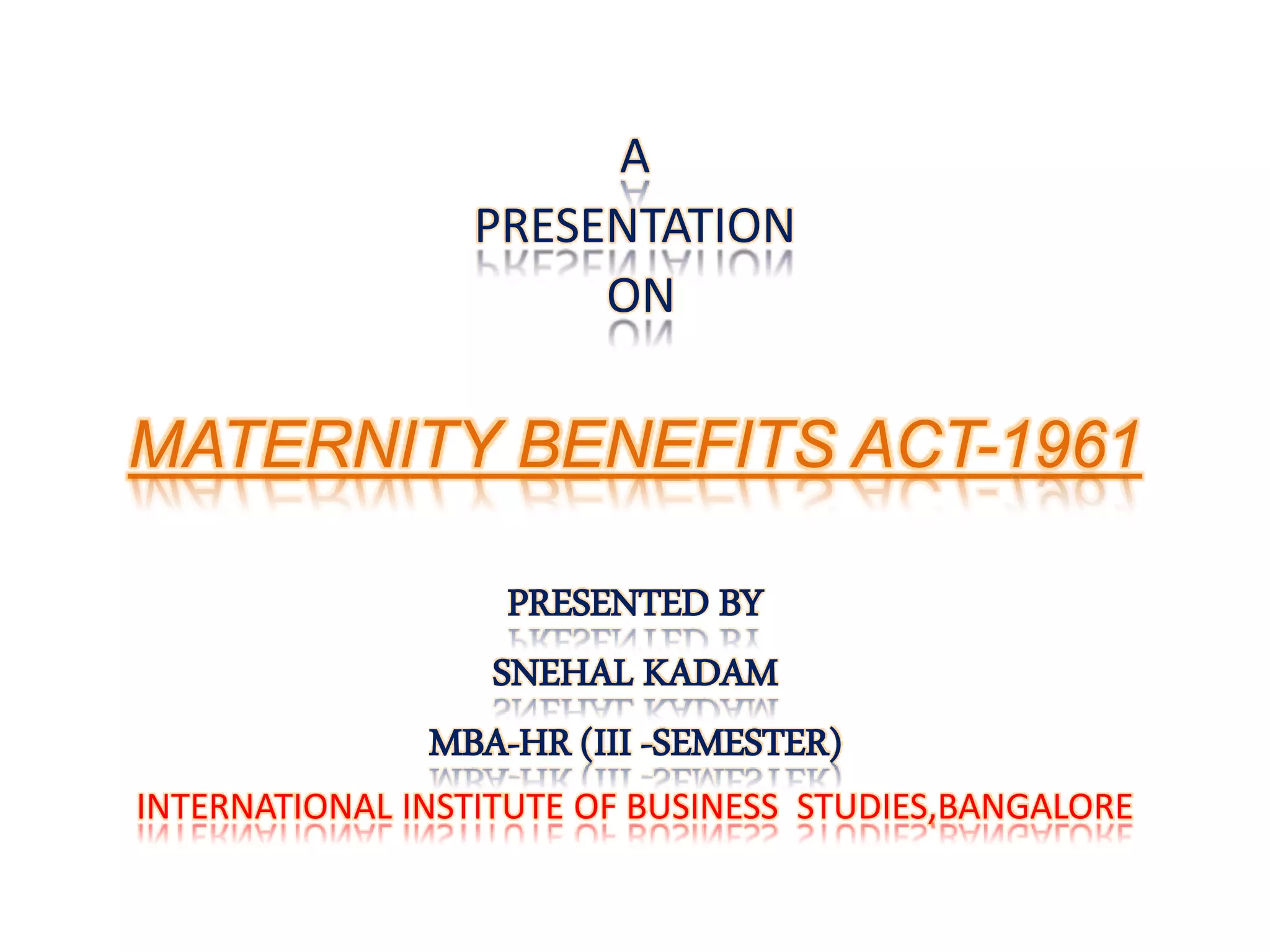 A
PRESENTATION
ON

MATERNITY BENEFITS ACT-1961

PRESENTED BY
SNEHAL KADAM
MBA-HR (III -SEMESTER)
INTERNATIONAL INSTITUTE OF BUSINESS STUDIES,BANGALORE